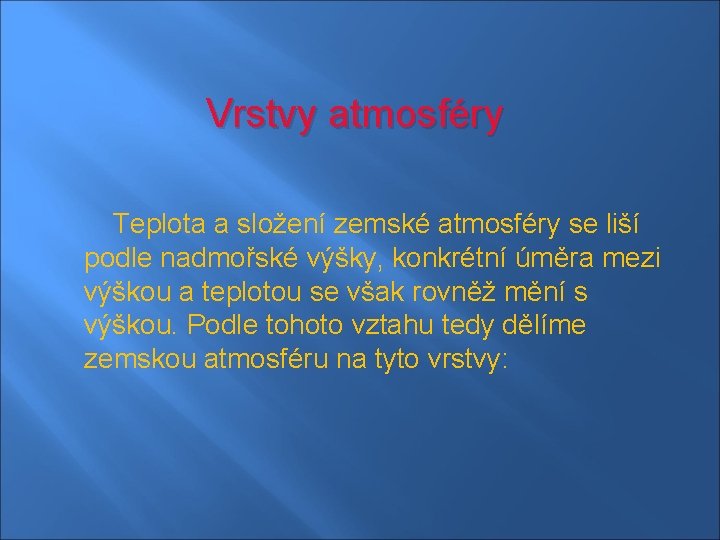 Vrstvy atmosféry

Teplota a složení zemské atmosféry se liší podle nadmořské výšky, konkrétní úměra mezi výškou a teplotou se však rovněž mění s výškou. Podle tohoto vztahu tedy dělíme zemskou atmosféru na tyto vrstvy: